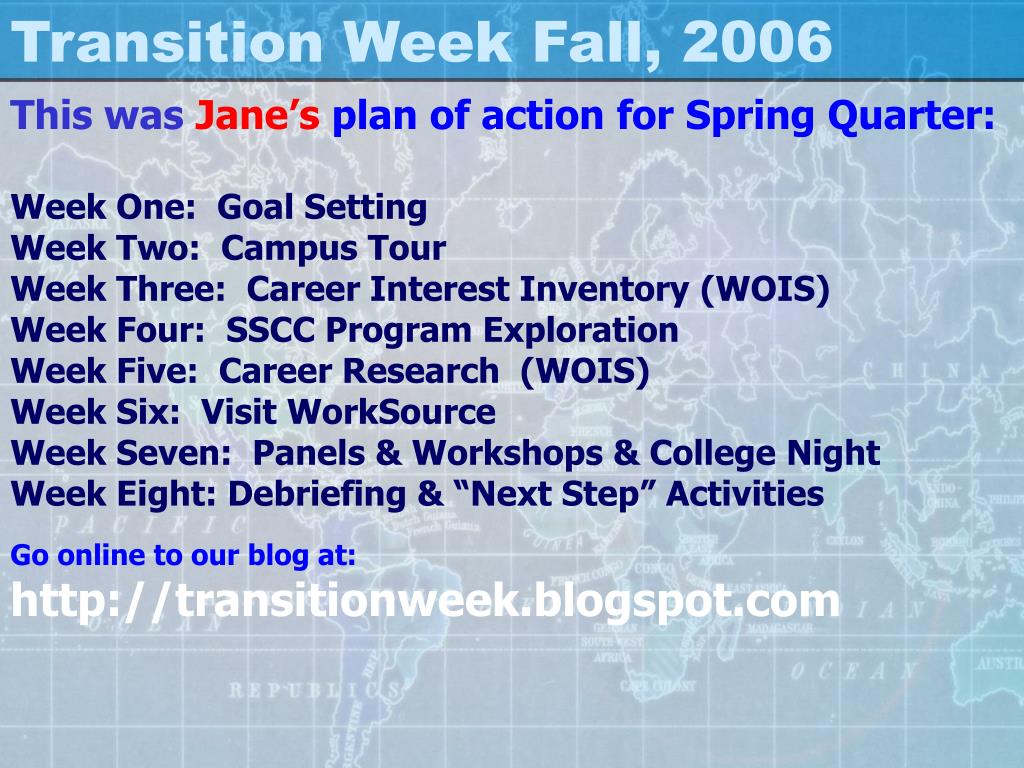 Transition Week Fall, 2006

This was Jane's plan of action for Spring Quarter:

Week One: Goal Setting
Week Two: Campus Tour
Week Three: Career Interest Inventory (WOIS)
Week Four: SSCC Program Exploration
Week Five: Career Research (WOIS)
Week Six: Visit WorkSource
Week Seven: Panels & Workshops & College Night
Week Eight: Debriefing & "Next Step" Activities

Go online to our blog at:
http://transitionweek.blogspot.com